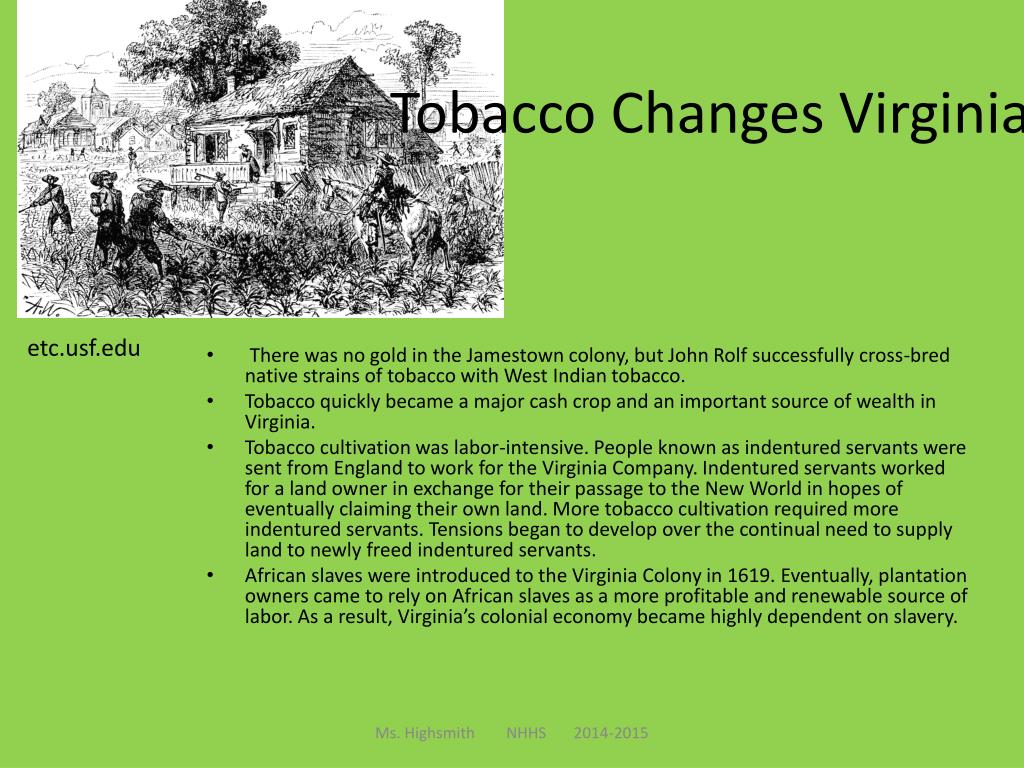 Tobacco Changes Virginia

etc.usf.edu

• There was no gold in the Jamestown colony, but John Rolf successfully cross-bred native strains of tobacco with West Indian tobacco.
• Tobacco quickly became a major cash crop and an important source of wealth in Virginia.
• Tobacco cultivation was labor-intensive. People known as indentured servants were sent from England to work for the Virginia Company. Indentured servants worked for a land owner in exchange for their passage to the New World in hopes of eventually claiming their own land. More tobacco cultivation required more indentured servants. Tensions began to develop over the continual need to supply land to newly freed indentured servants.
• African slaves were introduced to the Virginia Colony in 1619. Eventually, plantation owners came to rely on African slaves as a more profitable and renewable source of labor. As a result, Virginia's colonial economy became highly dependent on slavery.

Ms. Highsmith NHHS 2014-2015